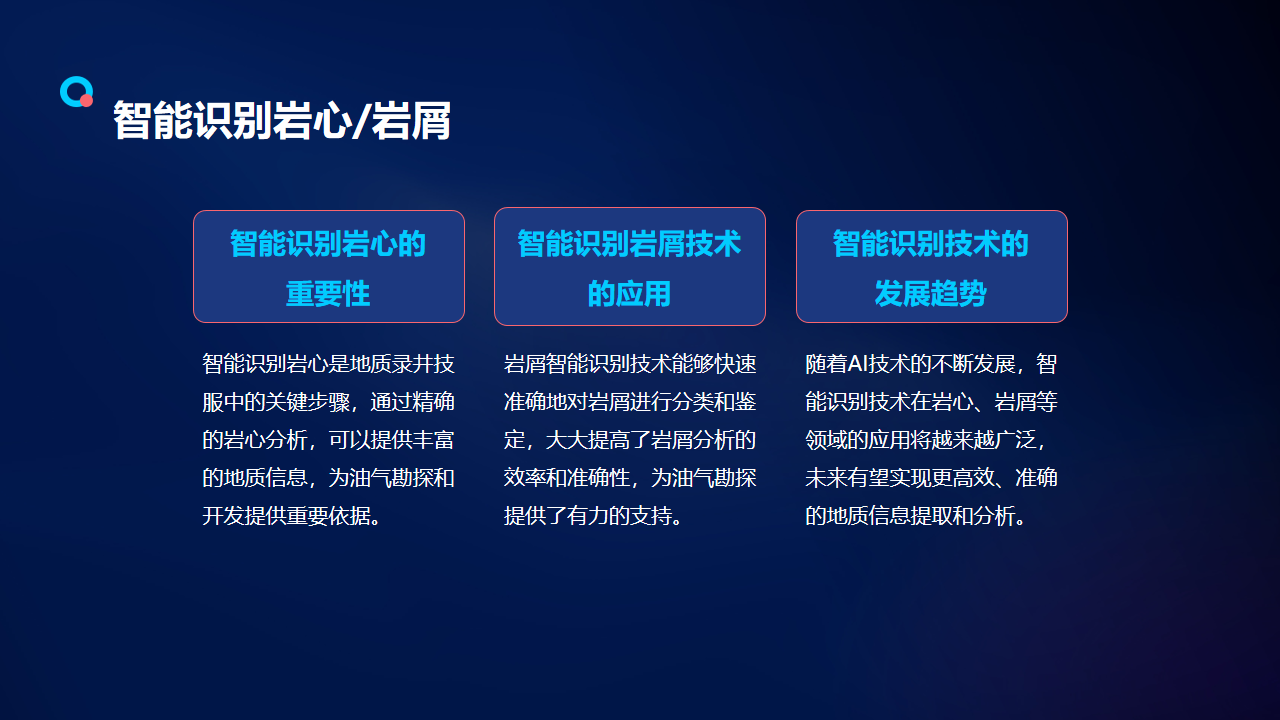 智能识别岩心/岩屑

智能识别岩心的重要性

智能识别岩心是地质录井技服中的关键步骤，通过精确的岩心分析，可以提供丰富的地质信息，为油气勘探和开发提供重要依据。

智能识别岩屑技术的应用

岩屑智能识别技术能够快速准确地对岩屑进行分类和鉴定，大大提高了岩屑分析的效率和准确性，为油气勘探提供了有力的支持。

智能识别技术的发展趋势

随着AI技术的不断发展，智能识别技术在岩心、岩屑等领域的应用将越来越广泛，未来有望实现更高效、准确的地质信息提取和分析。